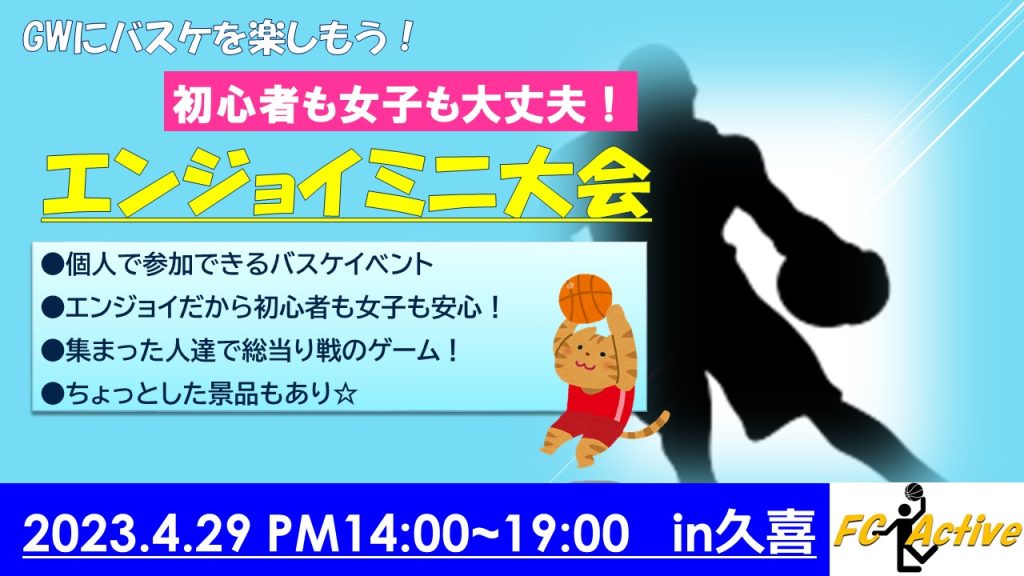 GWにバスケを楽しもう！

初心者も女子も大丈夫！

エンジョイミニ大会

●個人で参加できるバスケイベント
●エンジョイだから初心者も女子も安心！
●集まった人達で総当り戦のゲーム！
●ちょっとした景品もあり☆

2023.4.29 PM14:00~19:00 in久喜

FC Active